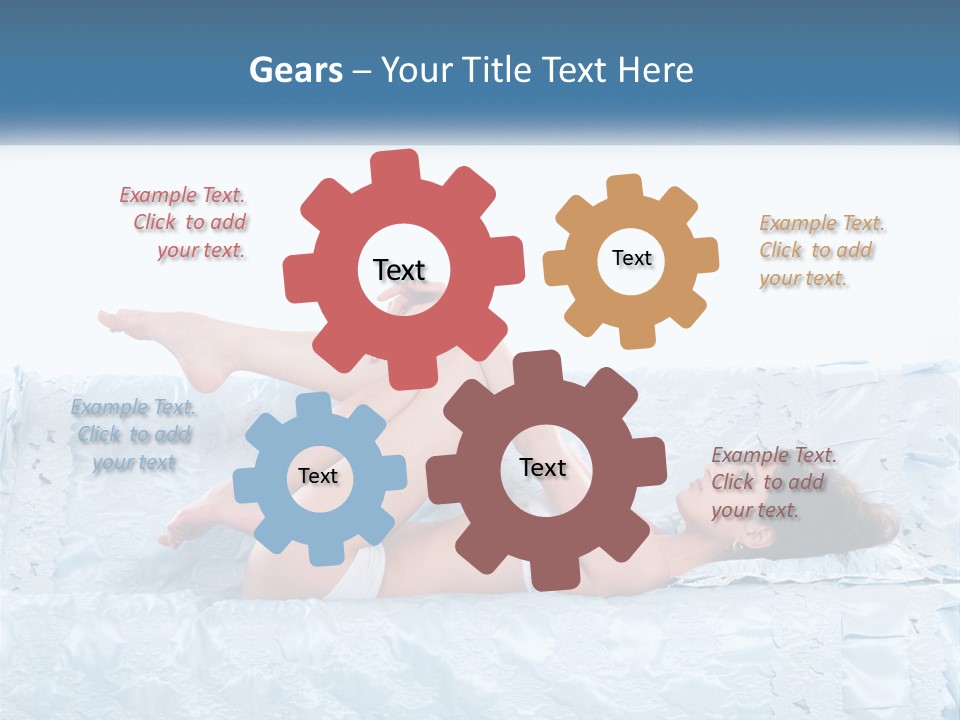 Gears – Your Title Text Here

Example Text. Click to add your text.

Text

Text

Example Text. Click to add your text.

Example Text. Click to add your text

Text

Text

Example Text. Click to add your text.